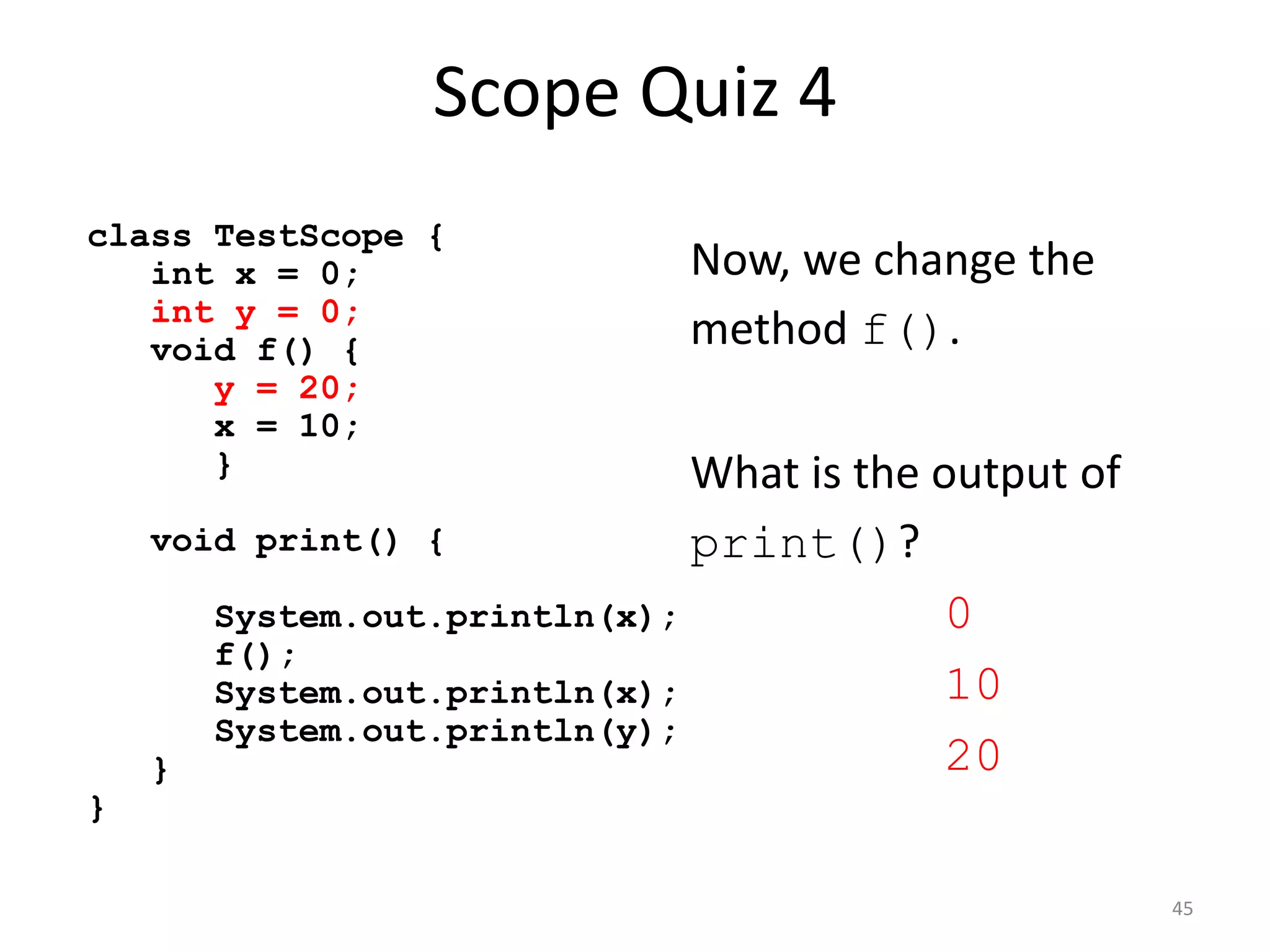 Scope Quiz 4

class TestScope {
    int x = 0;
    int y = 0;
    void f() {
        y = 20;
        x = 10;
        }

    void print() {

        System.out.println(x);
        f();
        System.out.println(x);
        System.out.println(y);
    }
}

Now, we change the method f().

What is the output of print()?

0

10

20

45